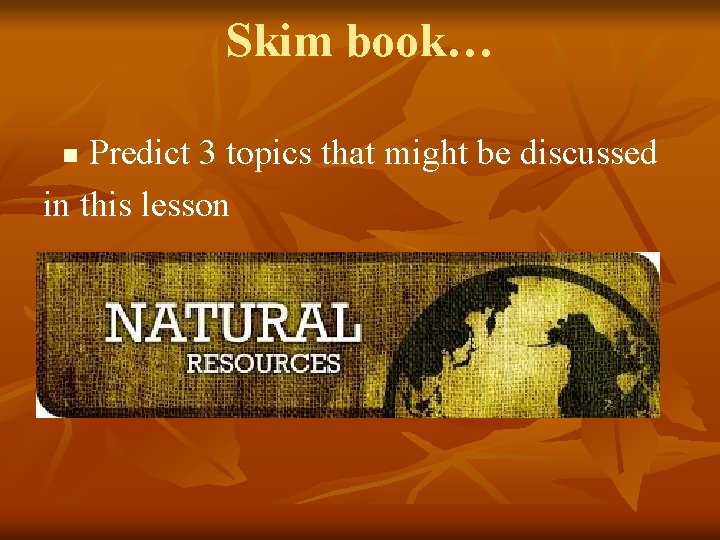 Skim book…

Predict 3 topics that might be discussed in this lesson

NATURAL
RESOURCES